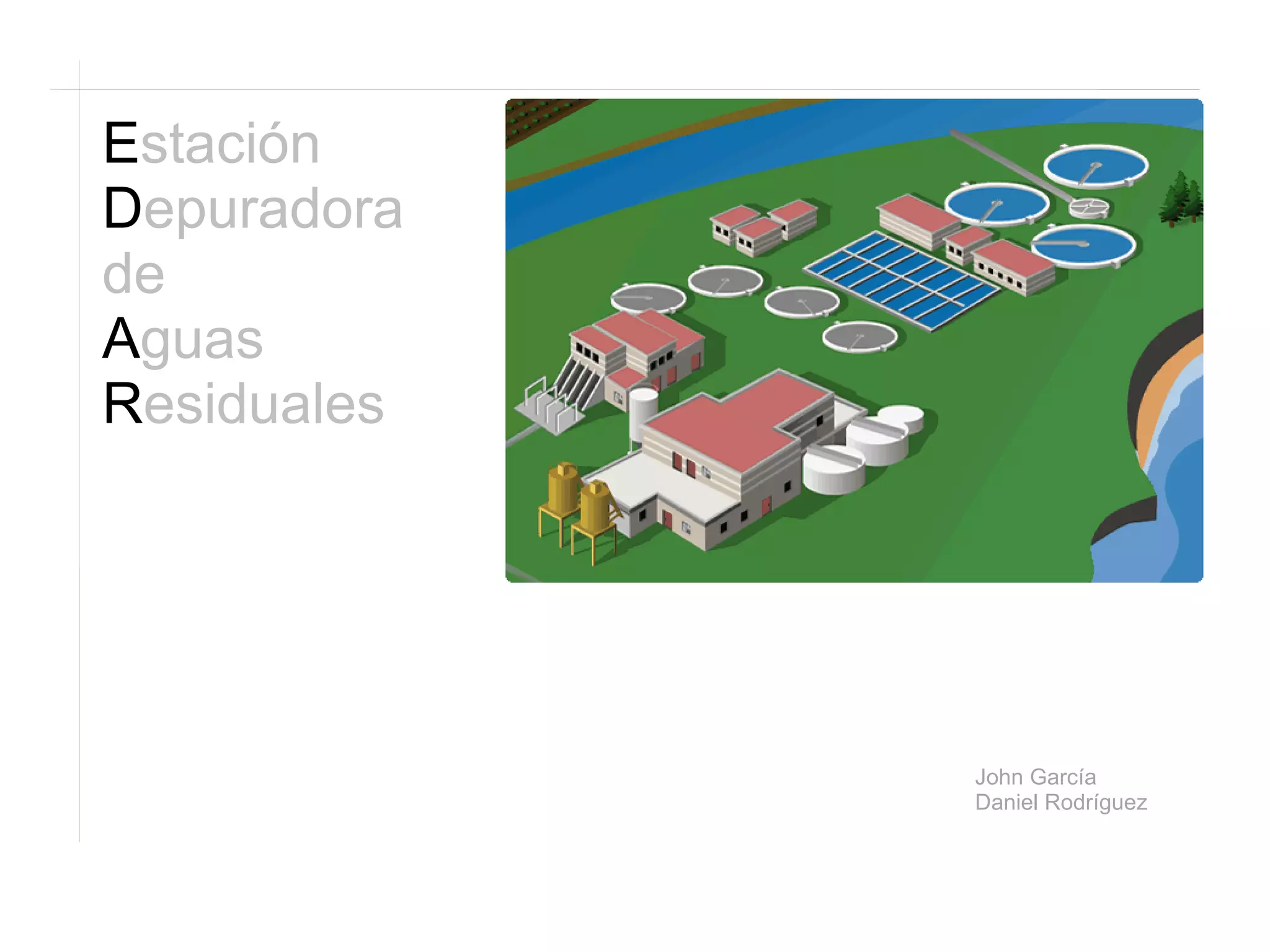 Estación
Depuradora
de
Aguas
Residuales

John García
Daniel Rodríguez